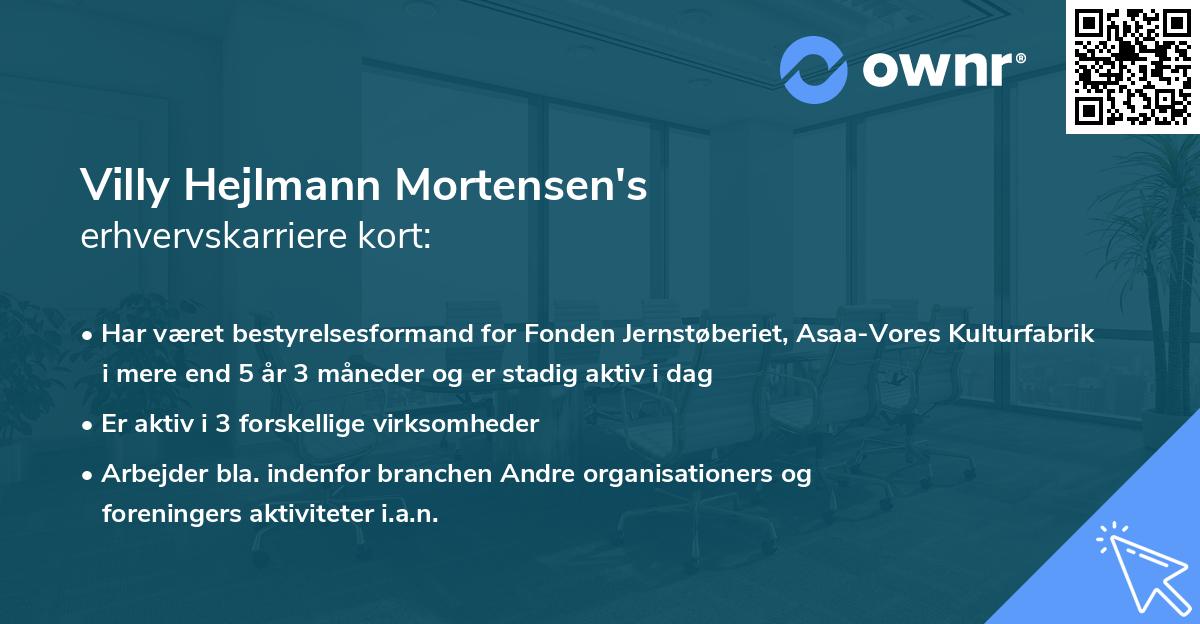 ownr®

Villy Hejlmann Mortensen's
erhvervskarriere kort:

• Har været bestyrelsesformand for Fonden Jernstøberiet, Asaa-Vores Kulturfabrik i mere end 5 år 3 måneder og er stadig aktiv i dag

• Er aktiv i 3 forskellige virksomheder

• Arbejder bla. indenfor branchen Andre organisationers og foreningers aktiviteter i.a.n.